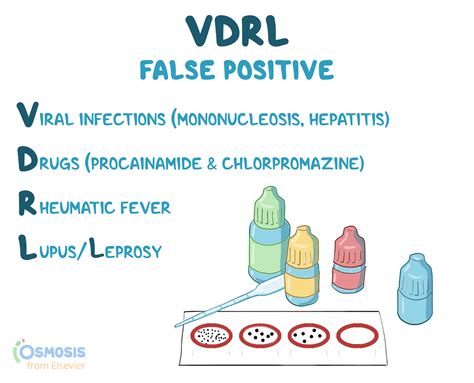 VDRL
FALSE POSITIVE

VIRAL INFECTIONS (MONONUCLEOSIS, HEPATITIS)

DRUGS (PROCAINAMIDE & CHLORPROMAZINE)

RHEUMATIC FEVER

LUPUS/LEPROSY

OSMOSIS
from Elsevier